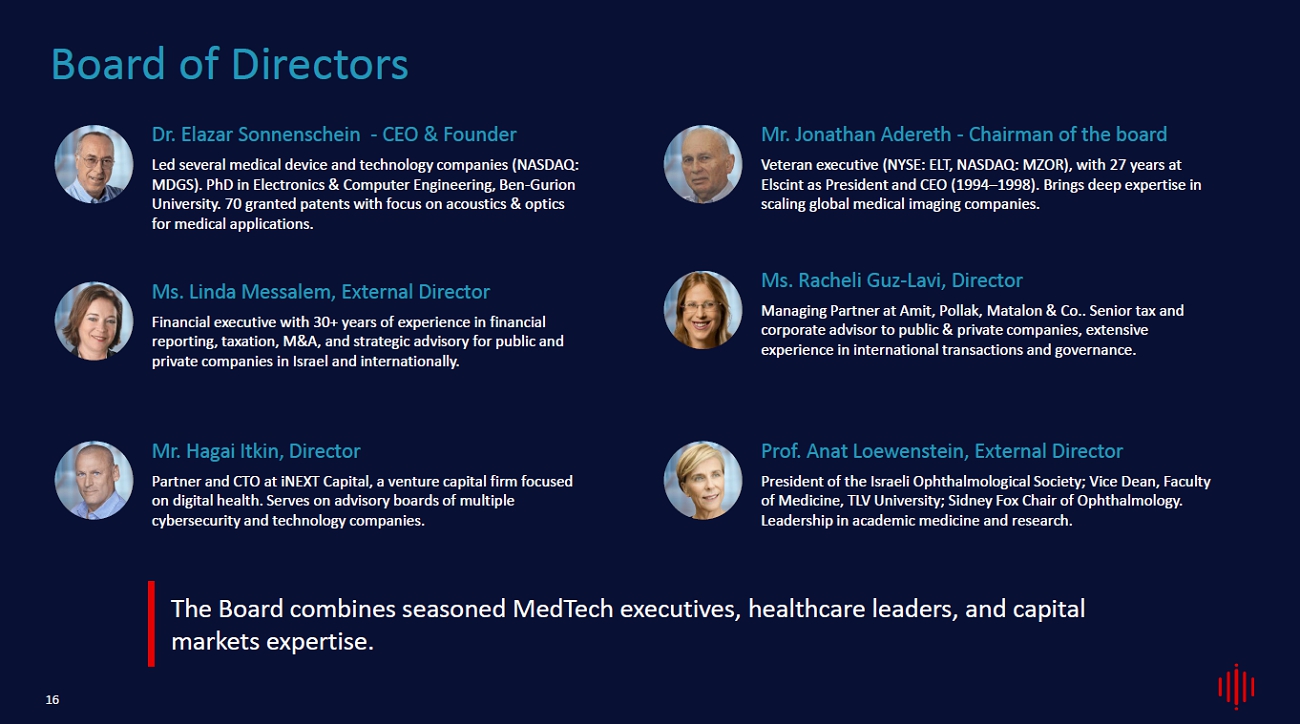 Board of Directors

Dr. Elazar Sonnenschein - CEO & Founder

Led several medical device and technology companies (NASDAQ: MDGS). PhD in Electronics & Computer Engineering, Ben-Gurion University. 70 granted patents with focus on acoustics & optics for medical applications.

Ms. Linda Messalem, External Director

Financial executive with 30+ years of experience in financial reporting, taxation, M&A, and strategic advisory for public and private companies in Israel and internationally.

Mr. Hagai Itkin, Director

Partner and CTO at iNEXT Capital, a venture capital firm focused on digital health. Serves on advisory boards of multiple cybersecurity and technology companies.

Mr. Jonathan Adereth - Chairman of the board

Veteran executive (NYSE: ELT, NASDAQ: MZOR), with 27 years at Elscint as President and CEO (1994–1998). Brings deep expertise in scaling global medical imaging companies.

Ms. Racheli Guz-Lavi, Director

Managing Partner at Amit, Pollak, Matalon & Co.. Senior tax and corporate advisor to public & private companies, extensive experience in international transactions and governance.

Prof. Anat Loewenstein, External Director

President of the Israeli Ophthalmological Society; Vice Dean, Faculty of Medicine, TLV University; Sidney Fox Chair of Ophthalmology. Leadership in academic medicine and research.

The Board combines seasoned MedTech executives, healthcare leaders, and capital markets expertise.

16